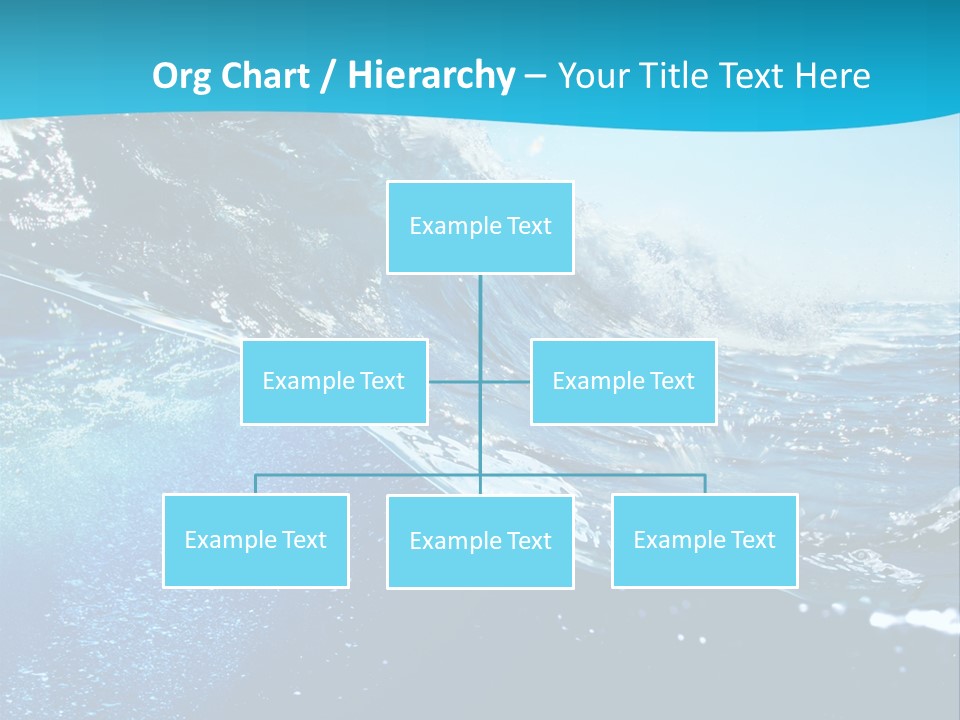 Org Chart / Hierarchy – Your Title Text Here

Example Text

Example Text

Example Text

Example Text

Example Text

Example Text